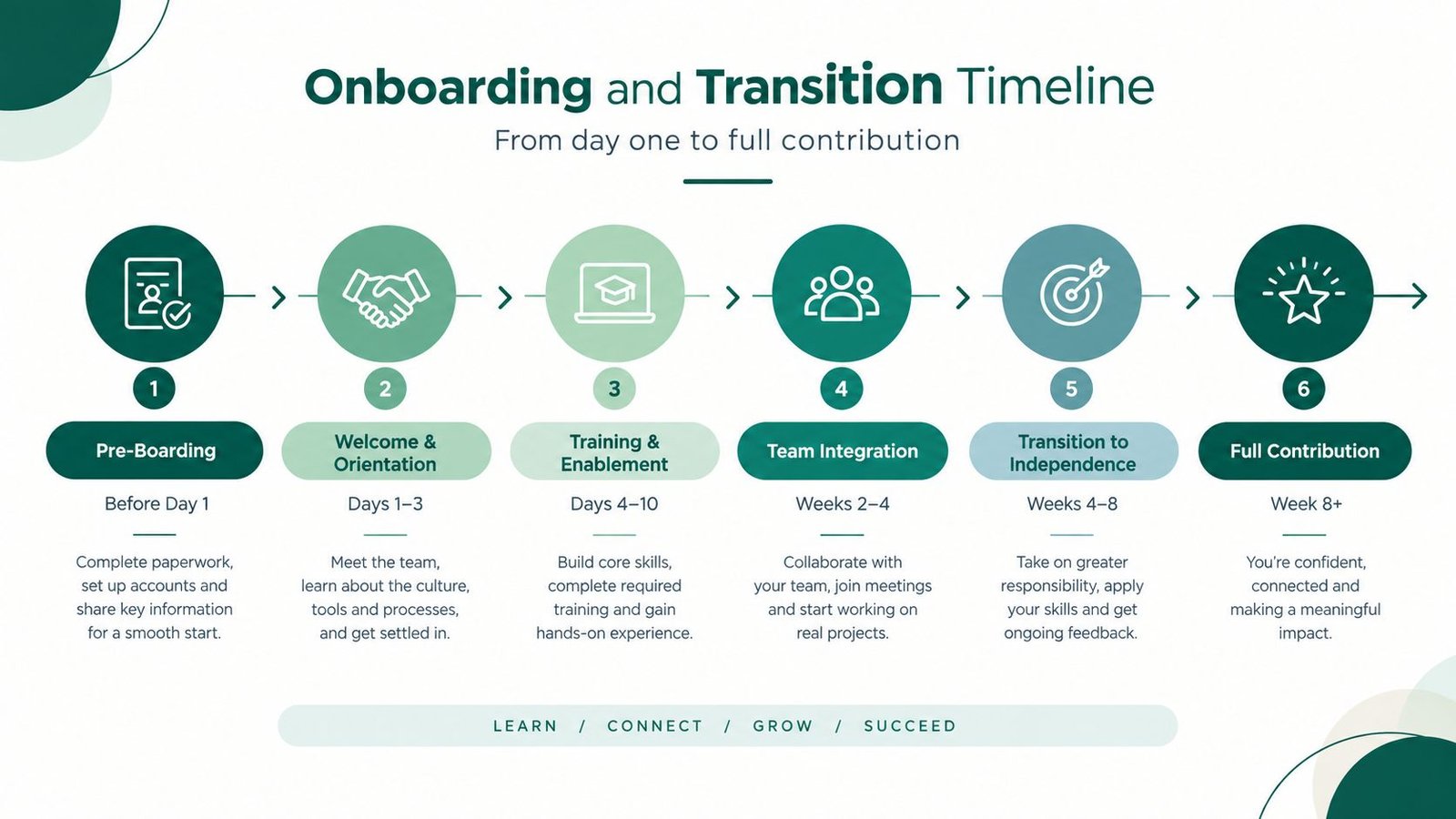 Onboarding and Transition Timeline

From day one to full contribution

1

Pre-Boarding

Before Day 1

Complete paperwork, set up accounts and share key information for a smooth start.

2

Welcome & Orientation

Days 1–3

Meet the team, learn about the culture, tools and processes, and get settled in.

3

Training & Enablement

Days 4–10

Build core skills, complete required training and gain hands-on experience.

4

Team Integration

Weeks 2–4

Collaborate with your team, join meetings and start working on real projects.

5

Transition to Independence

Weeks 4–8

Take on greater responsibility, apply your skills and get ongoing feedback.

6

Full Contribution

Week 8+

You're confident, connected and making a meaningful impact.

LEARN / CONNECT / GROW / SUCCEED